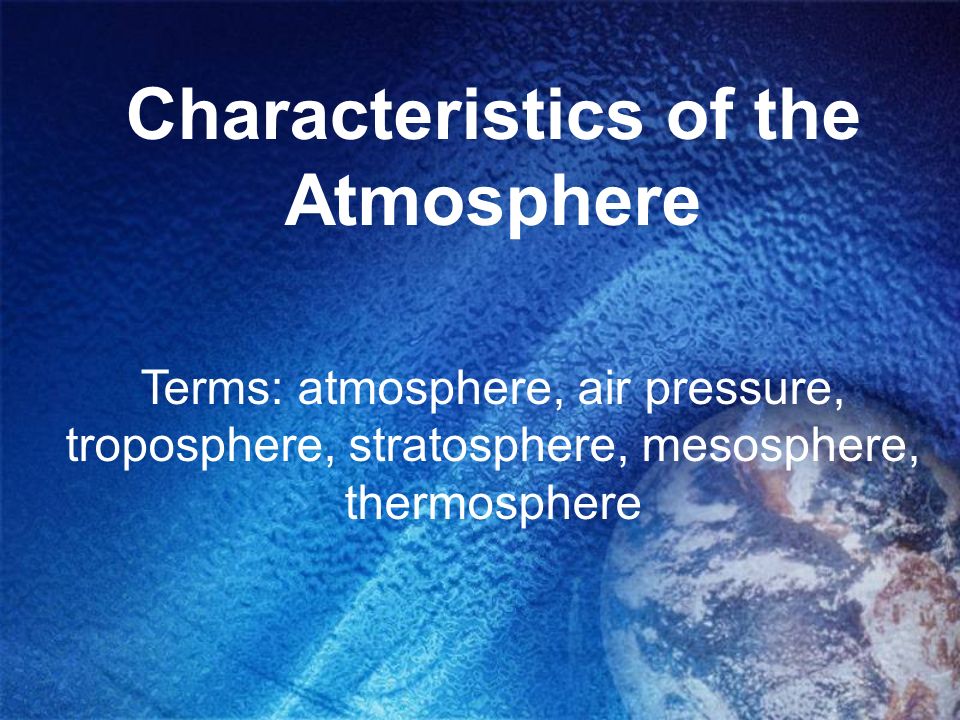 Characteristics of the Atmosphere

Terms: atmosphere, air pressure, troposphere, stratosphere, mesosphere, thermosphere